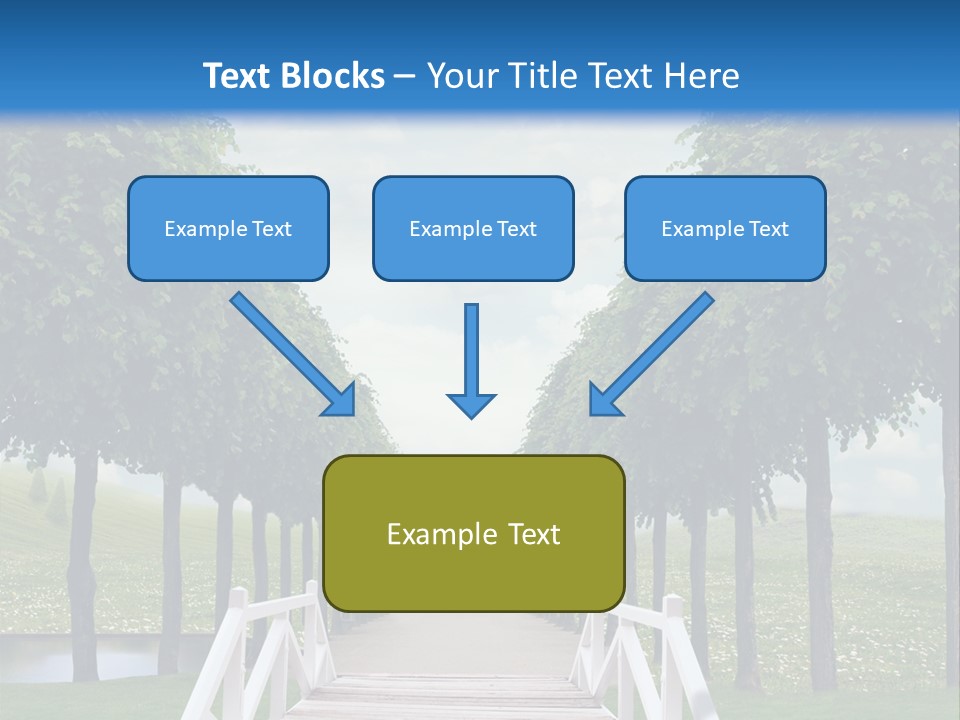 Text Blocks – Your Title Text Here

Example Text

Example Text

Example Text

Example Text